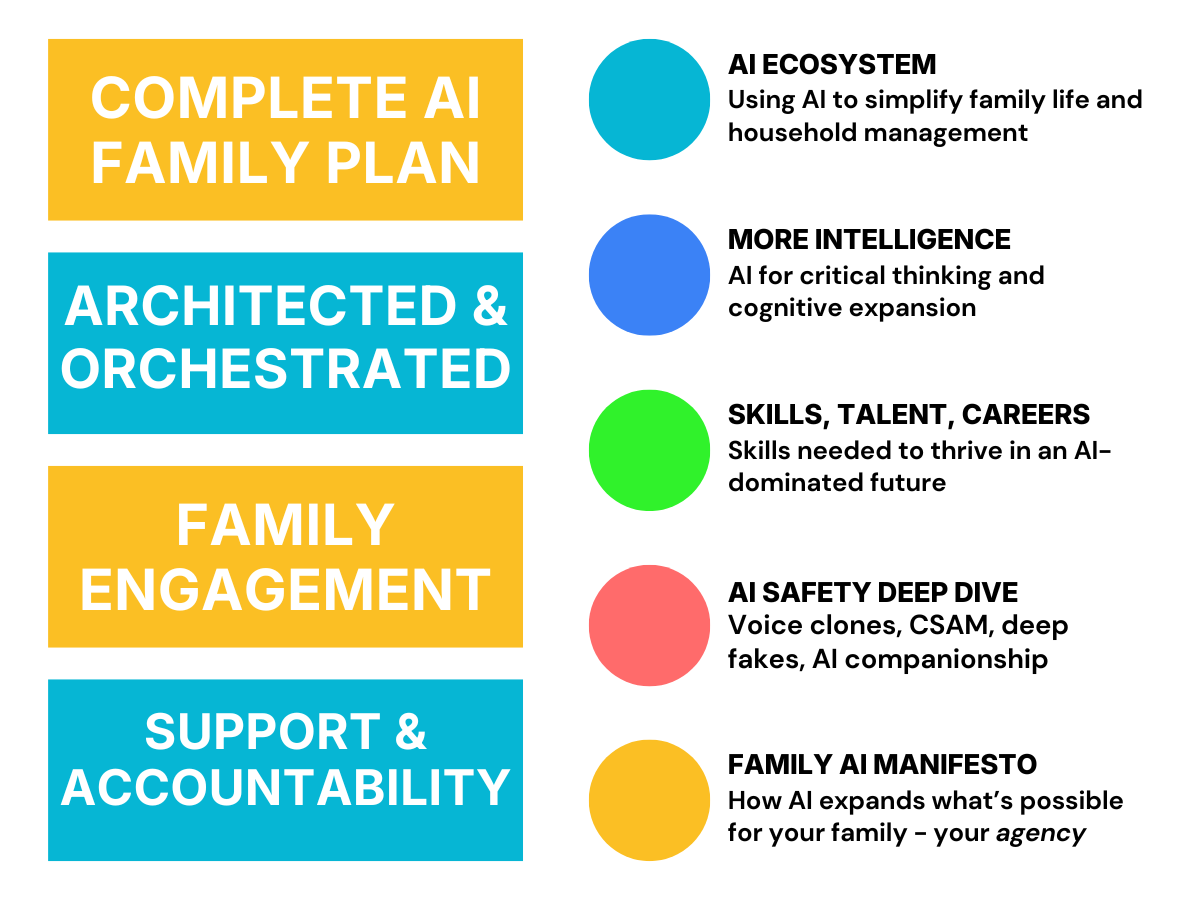 COMPLETE AI FAMILY PLAN

ARCHITECTED & ORCHESTRATED

FAMILY ENGAGEMENT

SUPPORT & ACCOUNTABILITY

AI ECOSYSTEM
Using AI to simplify family life and household management

MORE INTELLIGENCE
AI for critical thinking and cognitive expansion

SKILLS, TALENT, CAREERS
Skills needed to thrive in an AI-dominated future

AI SAFETY DEEP DIVE
Voice clones, CSAM, deep fakes, AI companionship

FAMILY AI MANIFESTO
How AI expands what's possible for your family - your agency